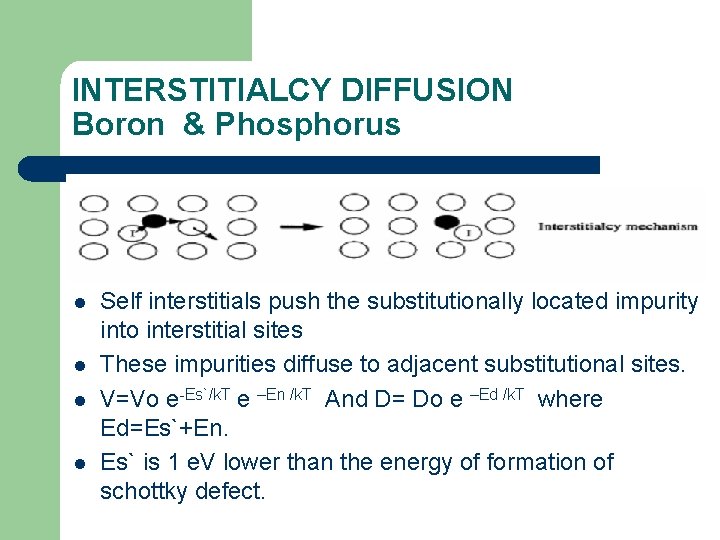 INTERSTITIALCY DIFFUSION
Boron & Phosphorus

I

I

Interstitialcy mechanism

- Self interstitials push the substitutionally located impurity into interstitial sites
- These impurities diffuse to adjacent substitutional sites.
- V=Vo $e^{-Es`/kT}$ $e^{-En/kT}$ And D= Do $e^{-Ed/kT}$ where Ed=Es`+En.
- Es` is 1 eV lower than the energy of formation of schottky defect.